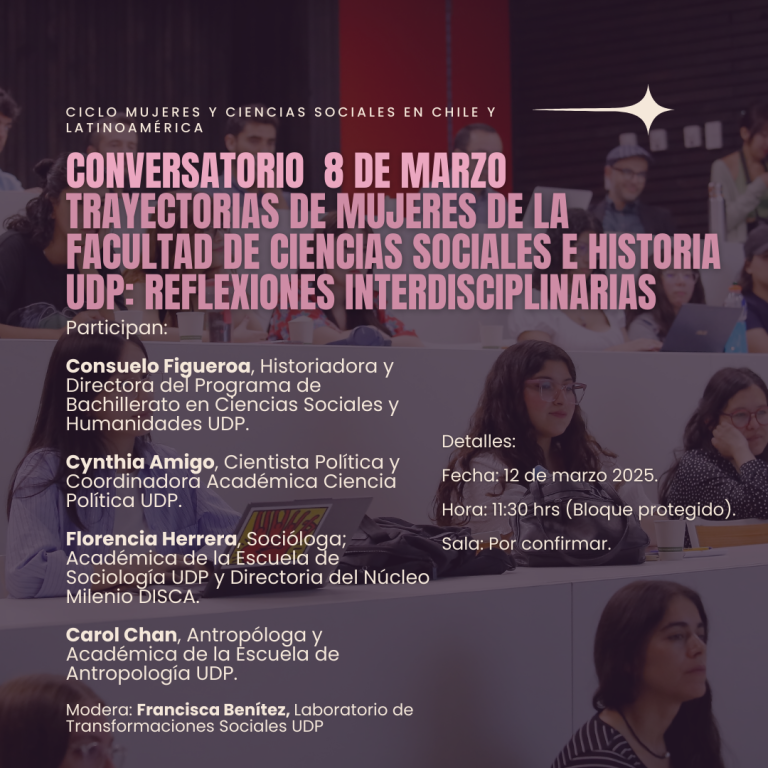 CICLO MUJERES Y CIENCIAS SOCIALES EN CHILE Y LATINOAMÉRICA

CONVERSATORIO 8 DE MARZO
TRAYECTORIAS DE MUJERES DE LA FACULTAD DE CIENCIAS SOCIALES E HISTORIA UDP: REFLEXIONES INTERDISCIPLINARIAS

Participan:

Consuelo Figueroa, Historiadora y Directora del Programa de Bachillerato en Ciencias Sociales y Humanidades UDP.

Cynthia Amigo, Cientista Política y Coordinadora Académica Ciencia Política UDP.

Florencia Herrera, Socióloga; Académica de la Escuela de Sociología UDP y Directoria del Núcleo Milenio DISCA.

Carol Chan, Antropóloga y Académica de la Escuela de Antropología UDP.

Modera: Francisca Benítez, Laboratorio de Transformaciones Sociales UDP

Detalles:

Fecha: 12 de marzo 2025.

Hora: 11:30 hrs (Bloque protegido).

Sala: Por confirmar.